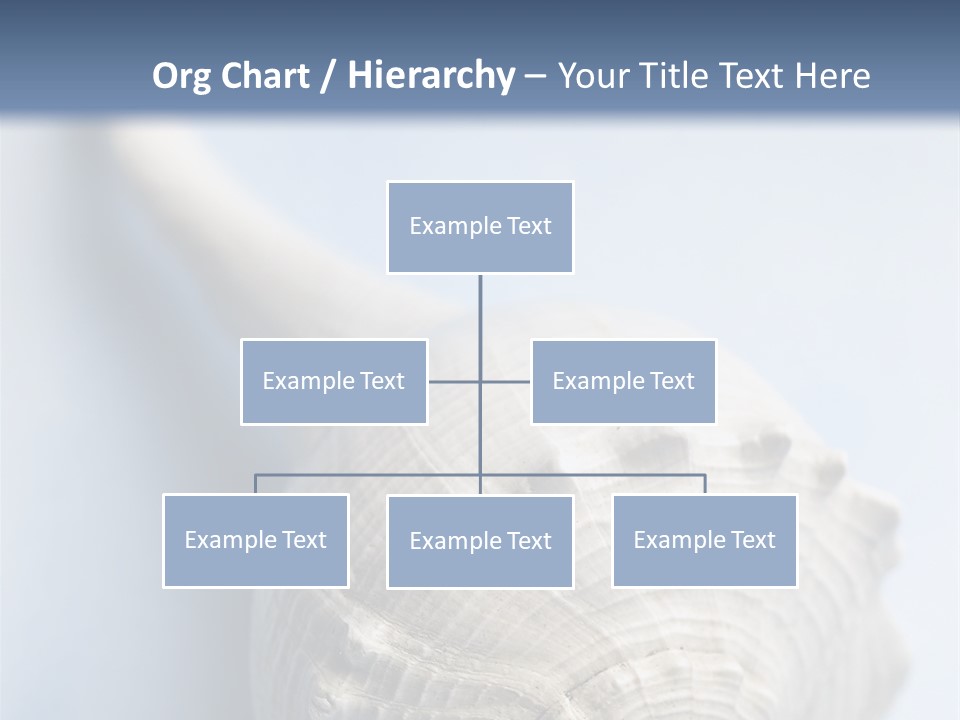 Org Chart / Hierarchy – Your Title Text Here

Example Text

Example Text

Example Text

Example Text

Example Text

Example Text